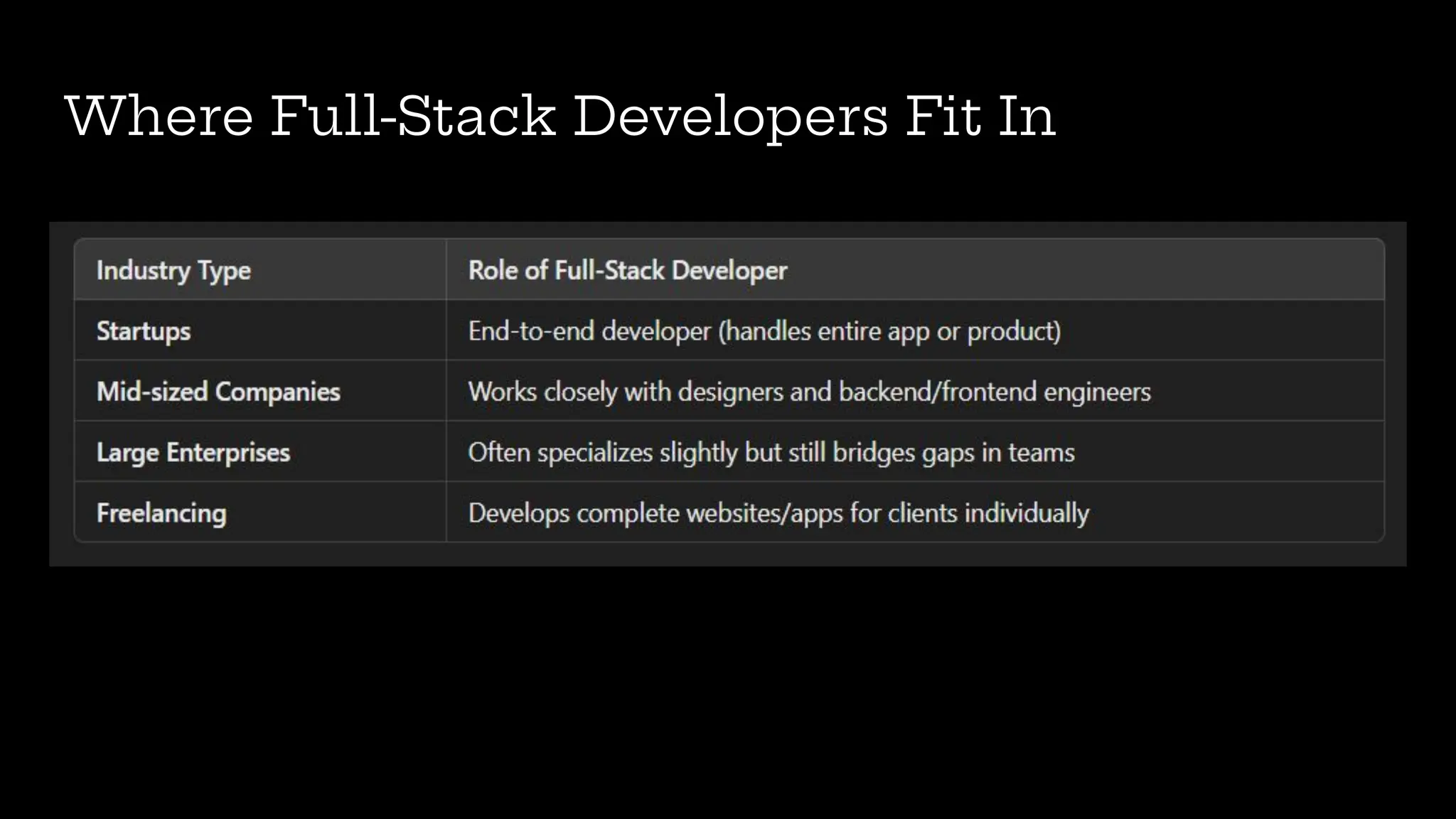 Where Full-Stack Developers Fit In

| Industry Type | Role of Full-Stack Developer |
|---|---|
| Startups | End-to-end developer (handles entire app or product) |
| Mid-sized Companies | Works closely with designers and backend/frontend engineers |
| Large Enterprises | Often specializes slightly but still bridges gaps in teams |
| Freelancing | Develops complete websites/apps for clients individually |